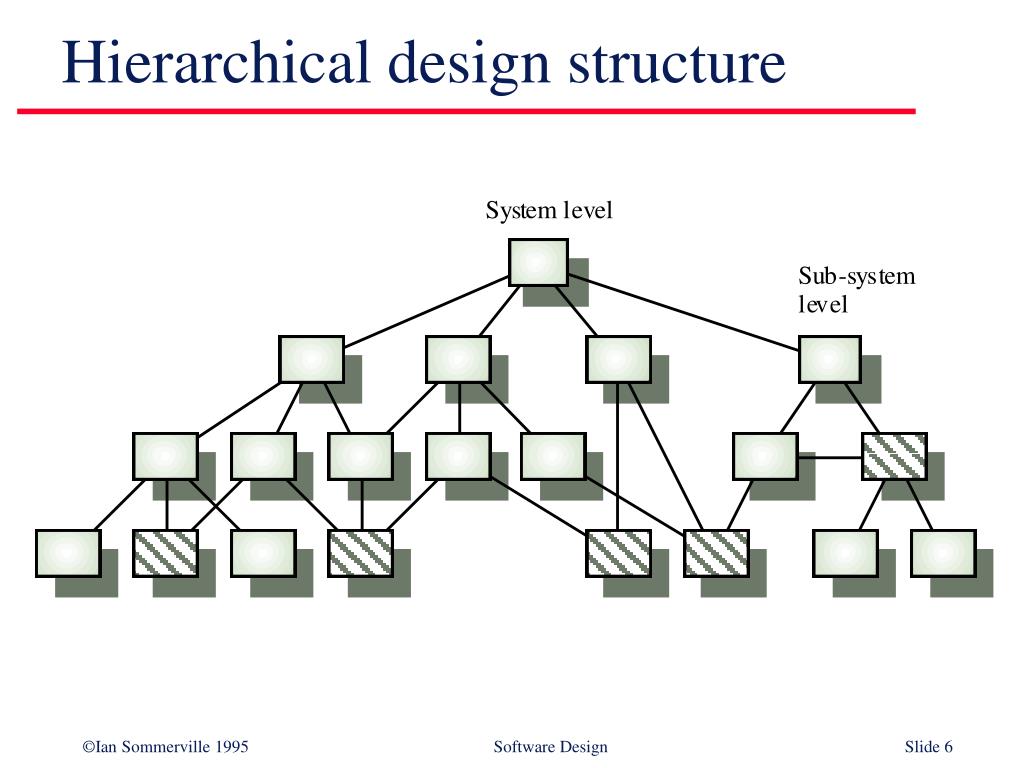 Hierarchical design structure

System level

Sub-system level

©Ian Sommerville 1995

Software Design

Slide 6